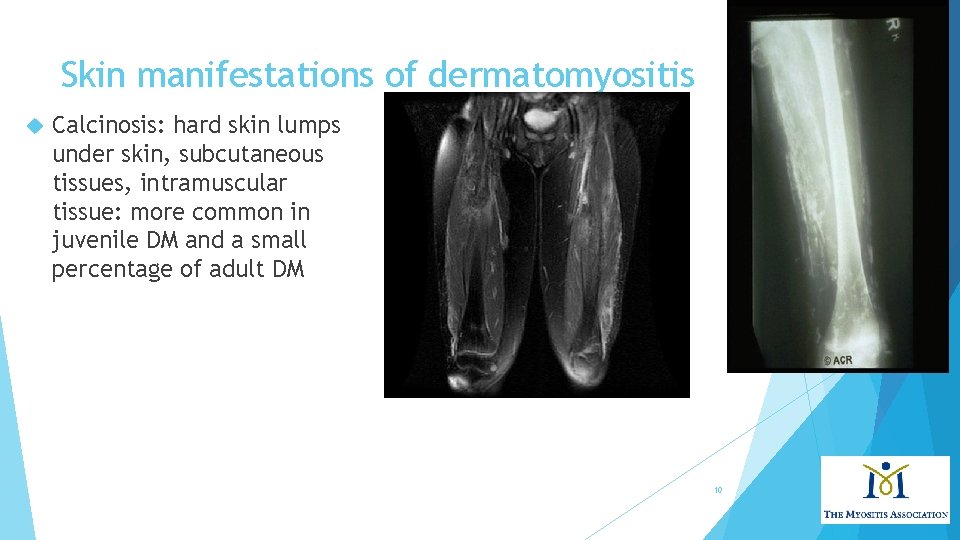 Skin manifestations of dermatomyositis

Calcinosis: hard skin lumps under skin, subcutaneous tissues, intramuscular tissue: more common in juvenile DM and a small percentage of adult DM

R

© ACR

10

THE MYOSITIS ASSOCIATION